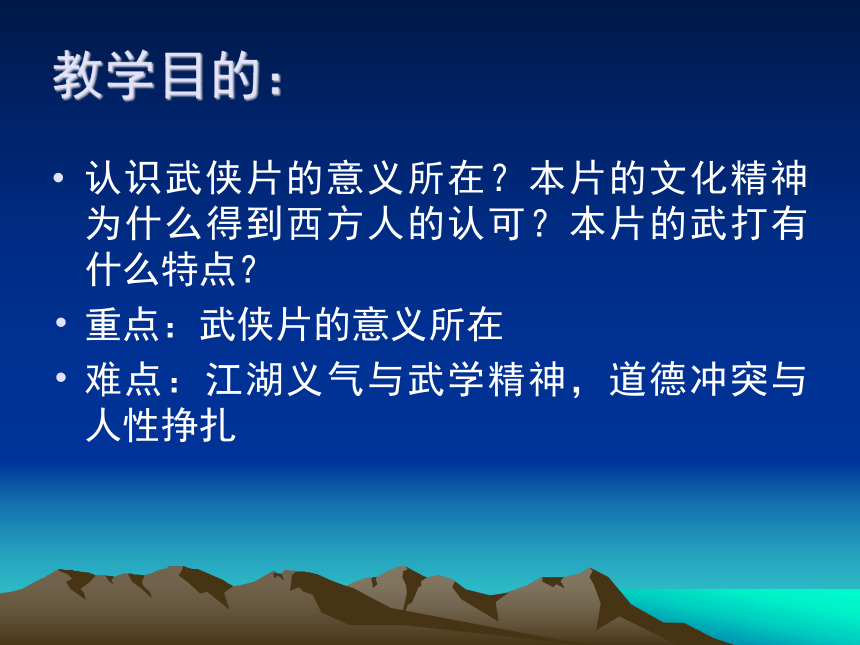 教学目的：

• 认识武侠片的意义所在？本片的文化精神为什么得到西方人的认可？本片的武打有什么特点?

• 重点：武侠片的意义所在

• 难点：江湖义气与武学精神，道德冲突与人性挣扎